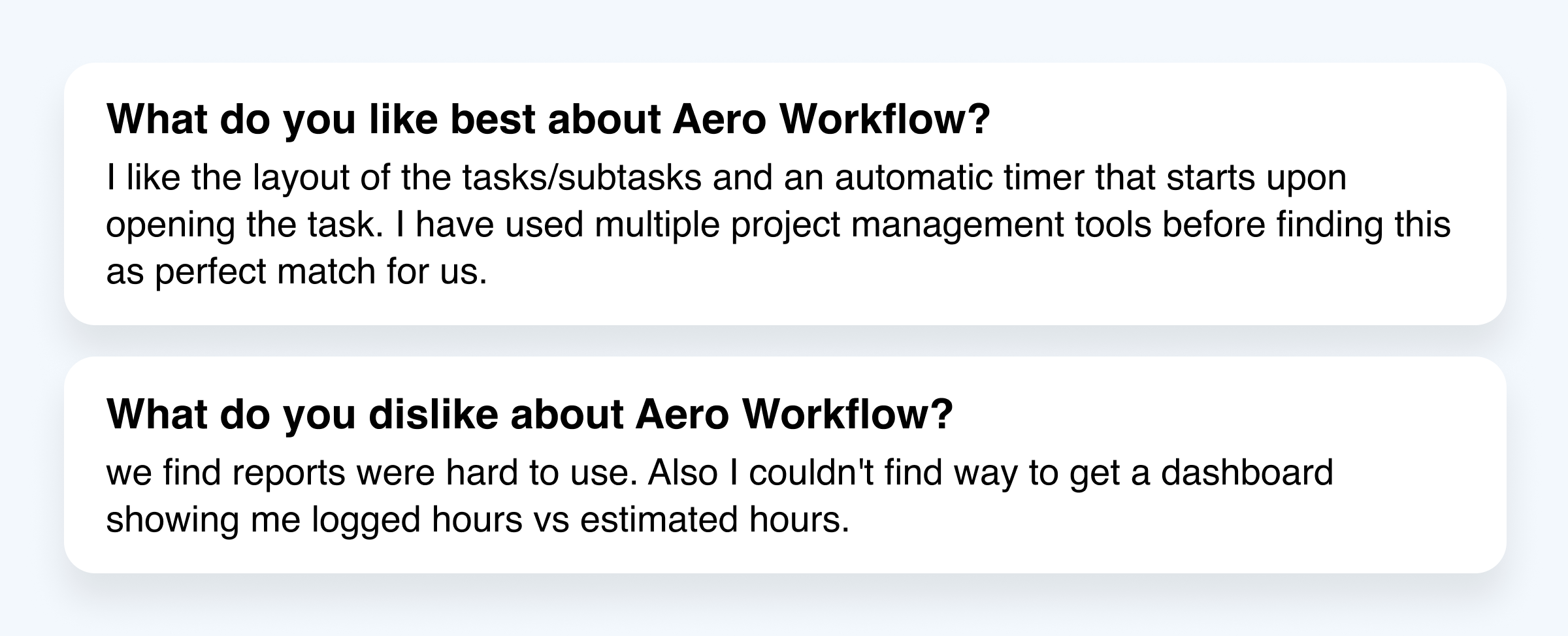 What do you like best about Aero Workflow?

I like the layout of the tasks/subtasks and an automatic timer that starts upon opening the task. I have used multiple project management tools before finding this as perfect match for us.

What do you dislike about Aero Workflow?

we find reports were hard to use. Also I couldn't find way to get a dashboard showing me logged hours vs estimated hours.